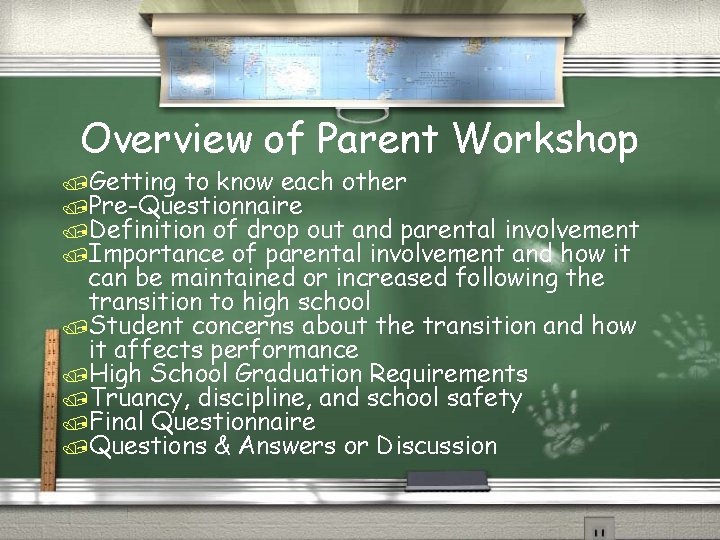 Overview of Parent Workshop

Getting to know each other
Pre-Questionnaire
Definition of drop out and parental involvement
Importance of parental involvement and how it can be maintained or increased following the transition to high school
Student concerns about the transition and how it affects performance
High School Graduation Requirements
Truancy, discipline, and school safety
Final Questionnaire
Questions & Answers or Discussion